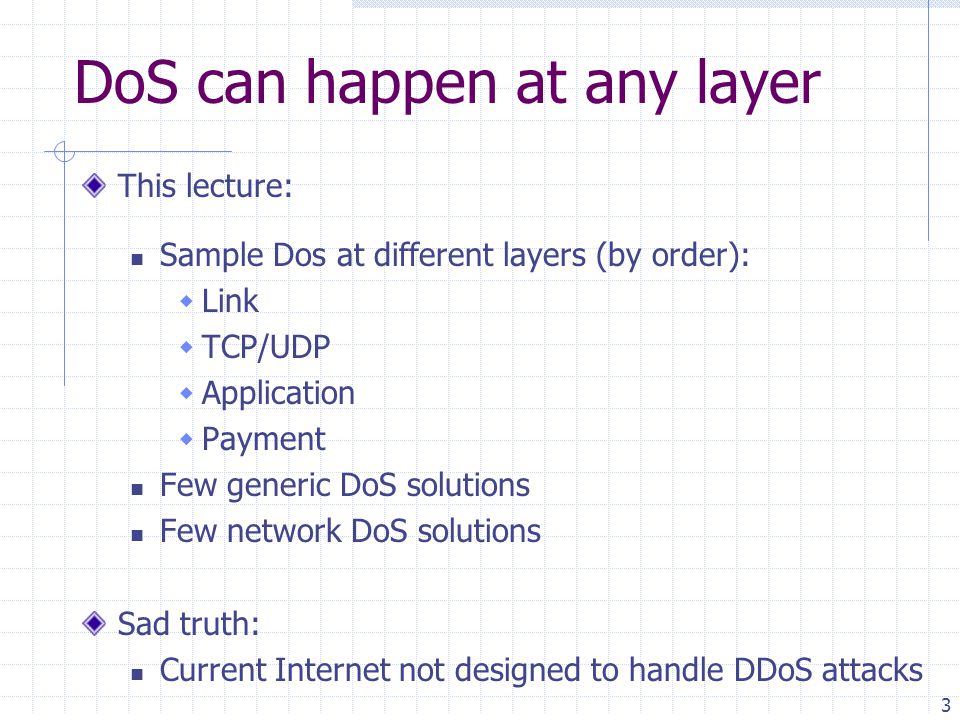 DoS can happen at any layer

This lecture:

Sample Dos at different layers (by order):
Link
TCP/UDP
Application
Payment
Few generic DoS solutions
Few network DoS solutions

Sad truth:
Current Internet not designed to handle DDoS attacks

3